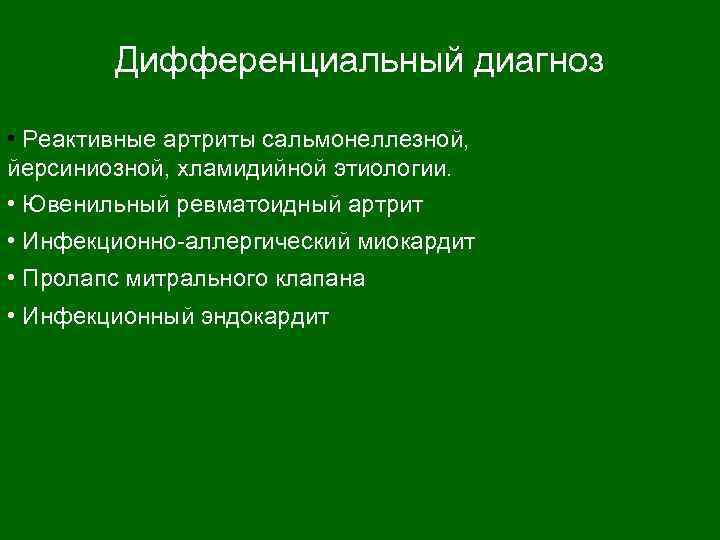 Дифференциальный диагноз

• Реактивные артриты сальмонеллезной, йерсиниозной, хламидийной этиологии.

• Ювенильный ревматоидный артрит

• Инфекционно-аллергический миокардит

• Пролапс митрального клапана

• Инфекционный эндокардит